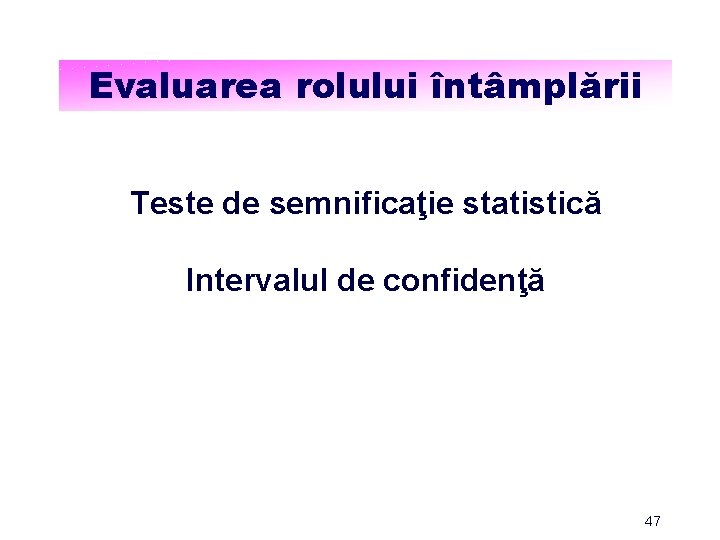 Evaluarea rolului întâmplării

Teste de semnificaţie statistică

Intervalul de confidenţă

47